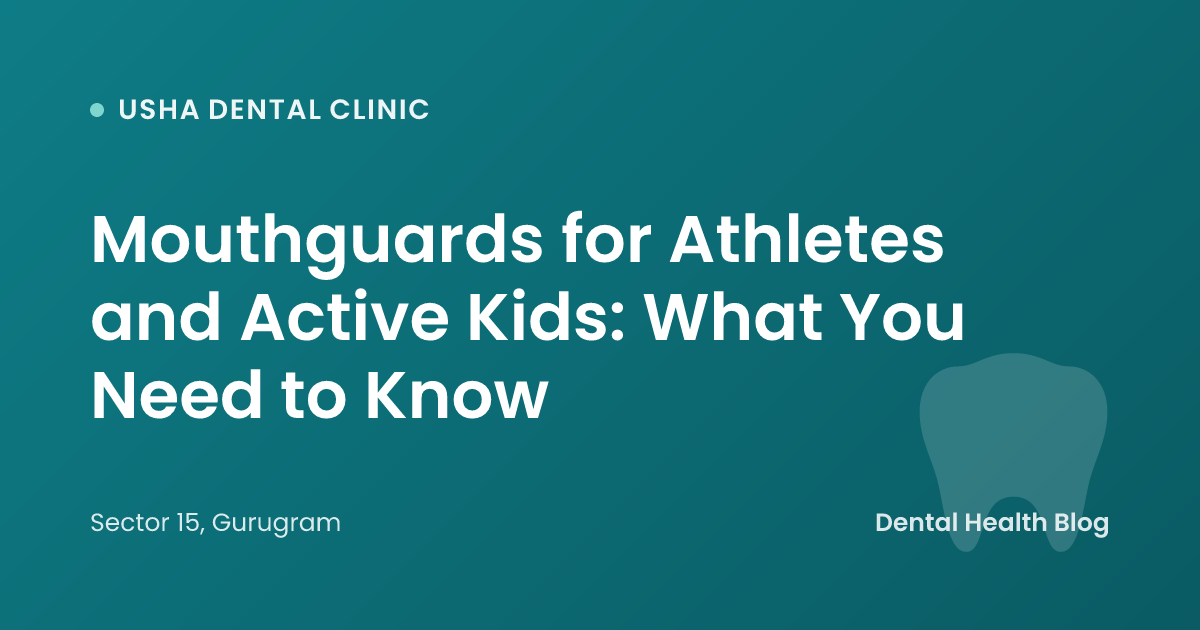 USHA DENTAL CLINIC

Mouthguards for Athletes and Active Kids: What You Need to Know

Sector 15, Gurugram

Dental Health Blog